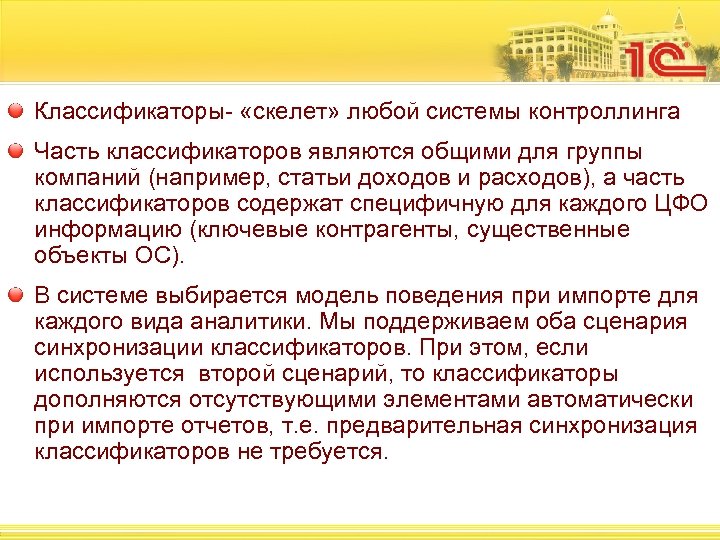 1С

Классификаторы- «скелет» любой системы контроллинга

Часть классификаторов являются общими для группы компаний (например, статьи доходов и расходов), а часть классификаторов содержат специфичную для каждого ЦФО информацию (ключевые контрагенты, существенные объекты ОС).

В системе выбирается модель поведения при импорте для каждого вида аналитики. Мы поддерживаем оба сценария синхронизации классификаторов. При этом, если используется второй сценарий, то классификаторы дополняются отсутствующими элементами автоматически при импорте отчетов, т.е. предварительная синхронизация классификаторов не требуется.